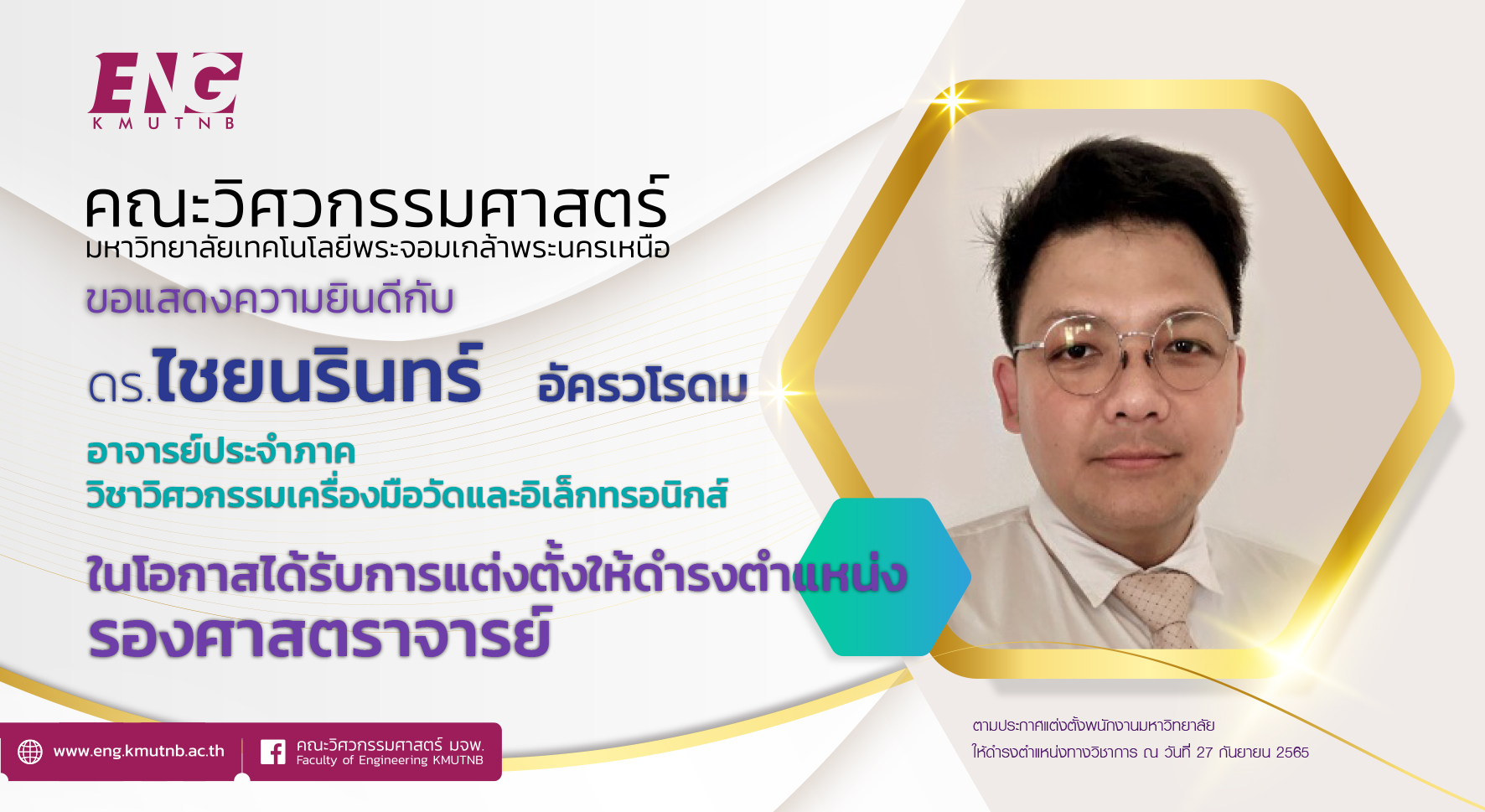 ENG
KMUTNB

คณะวิศวกรรมศาสตร์
มหาวิทยาลัยเทคโนโลยีพระจอมเกล้าพระนครเหนือ
ขอแสดงความยินดีกับ

ดร.ไชยนรินทร์ อัครวโรดม
อาจารย์ประจำภาค
วิชาวิศวกรรมเครื่องมือวัดและอิเล็กทรอนิกส์

ในโอกาสได้รับการแต่งตั้งให้ดำรงตำแหน่ง
รองศาสตราจารย์

ตามประกาศแต่งตั้งพนักงานมหาวิทยาลัย
ให้ดำรงตำแหน่งทางวิชาการ ณ วันที่ 27 กันยายน 2565

www.eng.kmutnb.ac.th
คณะวิศวกรรมศาสตร์ มจพ.
Faculty of Engineering KMUTNB